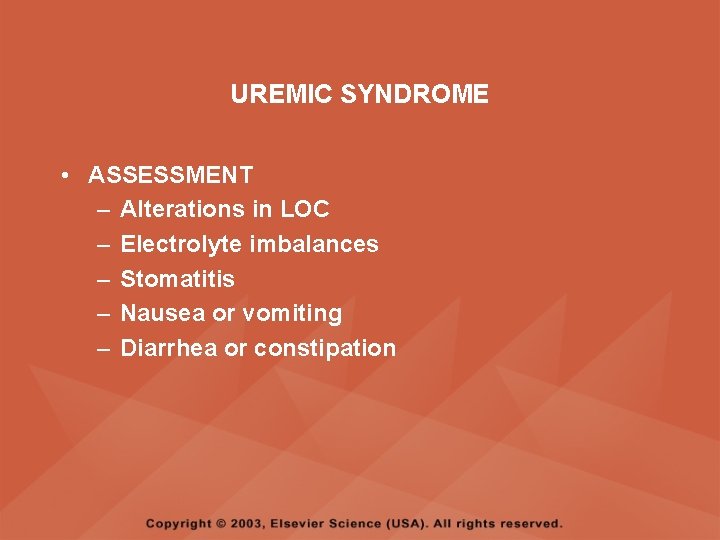 UREMIC SYNDROME

• ASSESSMENT
– Alterations in LOC
– Electrolyte imbalances
– Stomatitis
– Nausea or vomiting
– Diarrhea or constipation

Copyright © 2003, Elsevier Science (USA). All rights reserved.